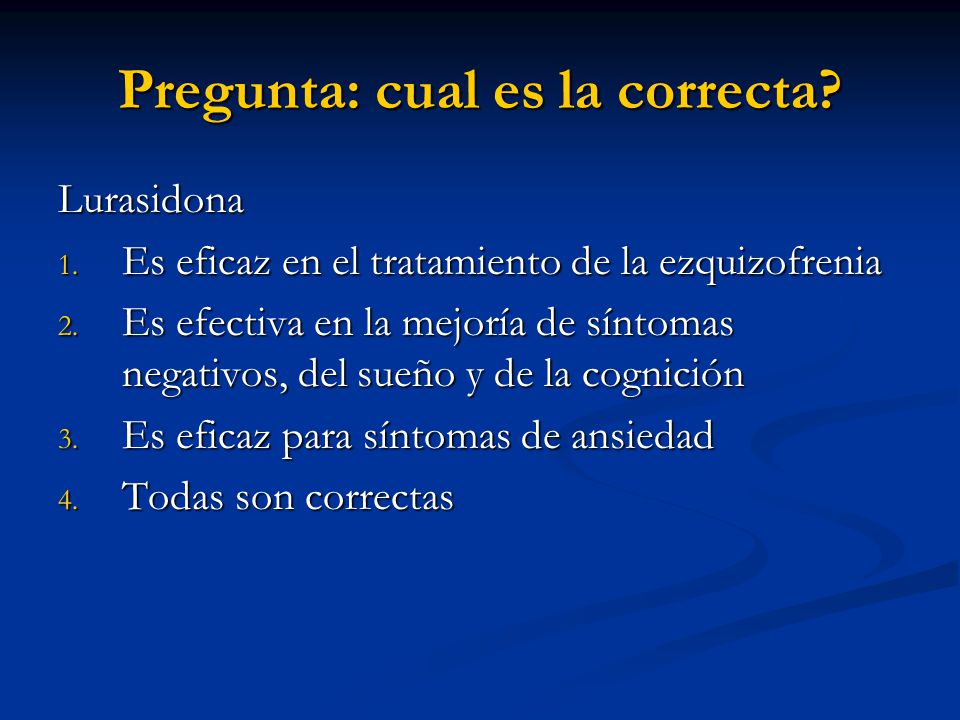 Pregunta: cual es la correcta?

Lurasidona

1. Es eficaz en el tratamiento de la ezquizofrenia
2. Es efectiva en la mejoría de síntomas negativos, del sueño y de la cognición
3. Es eficaz para síntomas de ansiedad
4. Todas son correctas